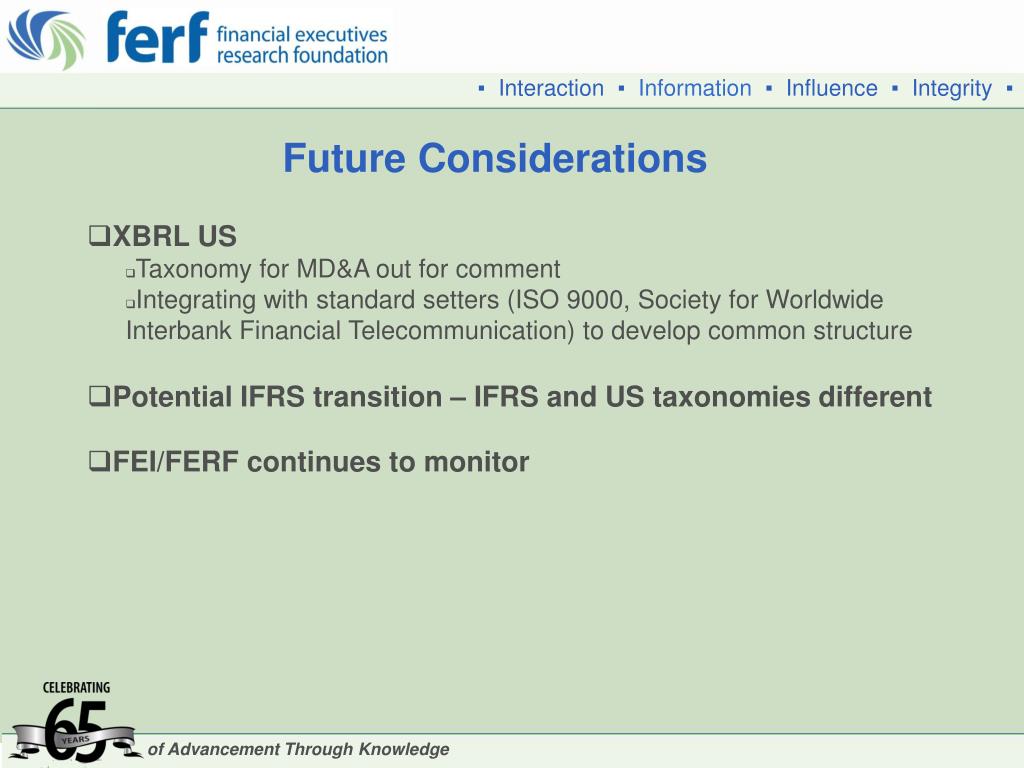 ferf financial executives research foundation

▪ Interaction ▪ Information ▪ Influence ▪ Integrity ▪

Future Considerations

❑XBRL US

❑Taxonomy for MD&A out for comment

❑Integrating with standard setters (ISO 9000, Society for Worldwide Interbank Financial Telecommunication) to develop common structure

❑Potential IFRS transition – IFRS and US taxonomies different

❑FEI/FERF continues to monitor

CELEBRATING 65 YEARS of Advancement Through Knowledge